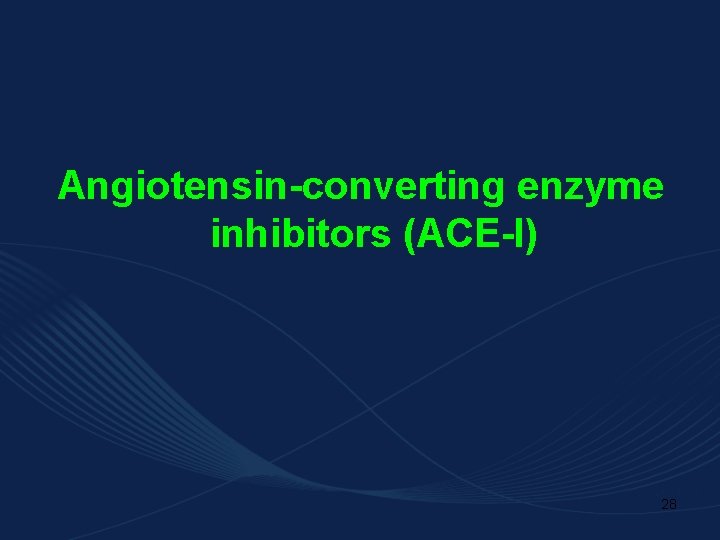 Angiotensin-converting enzyme inhibitors (ACE-I)

28